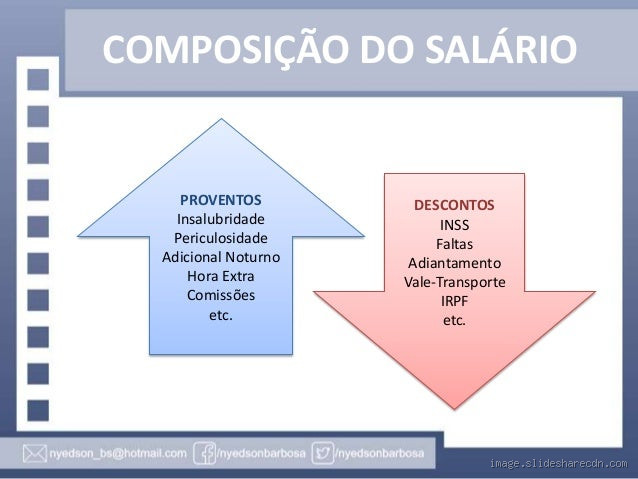 COMPOSIÇÃO DO SALÁRIO

PROVENTOS
Insalubridade
Periculosidade
Adicional Noturno
Hora Extra
Comissões
etc.

DESCONTOS
INSS
Faltas
Adiantamento
Vale-Transporte
IRPF
etc.

nyedson_bs@hotmail.com /nyedsonbarbosa /nyedsonbarbosa

image.slidesharecdn.com